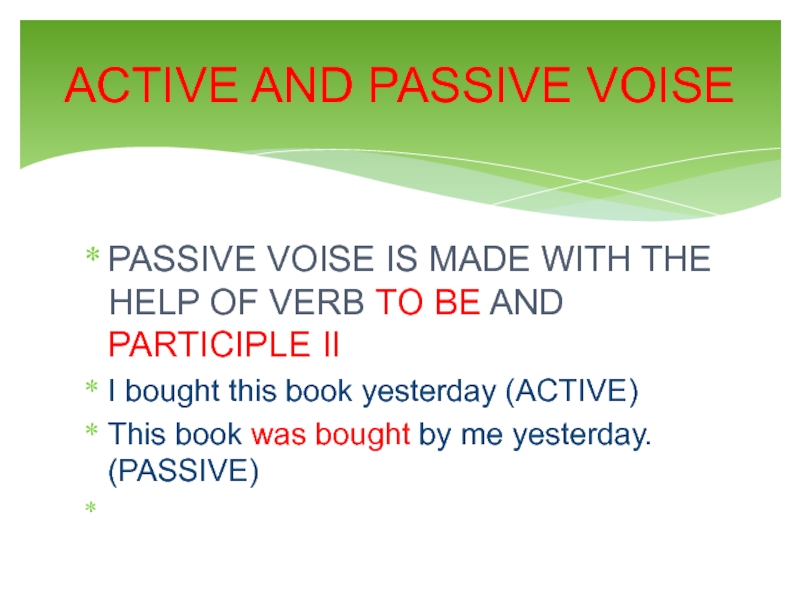 ACTIVE AND PASSIVE VOISE

* PASSIVE VOISE IS MADE WITH THE HELP OF VERB TO BE AND PARTICIPLE II
* I bought this book yesterday (ACTIVE)
* This book was bought by me yesterday. (PASSIVE)
*